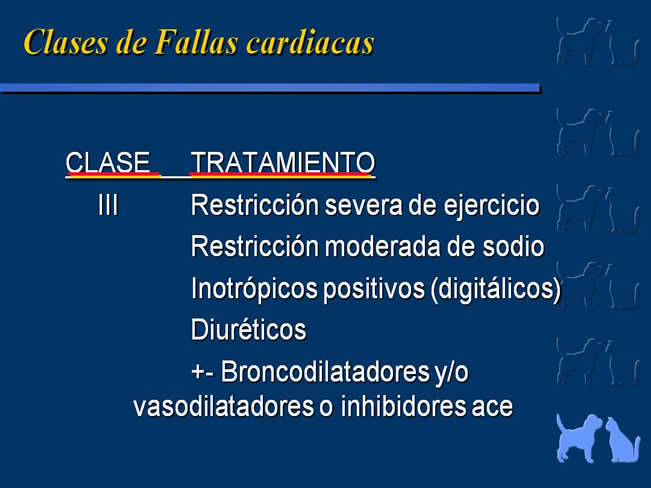 Clases de Fallas cardiacas

| CLASE | TRATAMIENTO |
|---|---|
| III | Restricción severa de ejercicio |
| | Restricción moderada de sodio |
| | Inotrópicos positivos (digitálicos) |
| | Diuréticos |
| | +- Broncodilatadores y/o vasodilatadores o inhibidores ace |